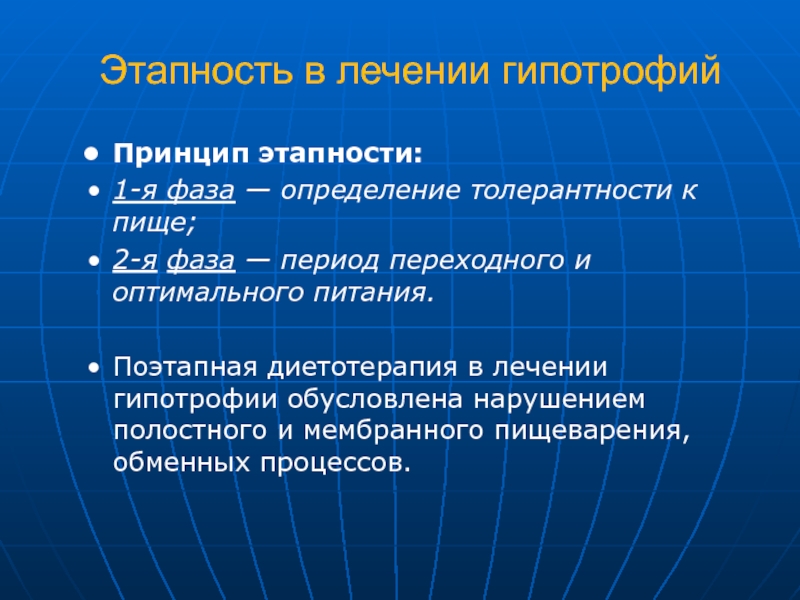 Этапность в лечении гипотрофий

• Принцип этапности:
• 1-я фаза — определение толерантности к пище;
• 2-я фаза — период переходного и оптимального питания.

• Поэтапная диетотерапия в лечении гипотрофии обусловлена нарушением полостного и мембранного пищеварения, обменных процессов.